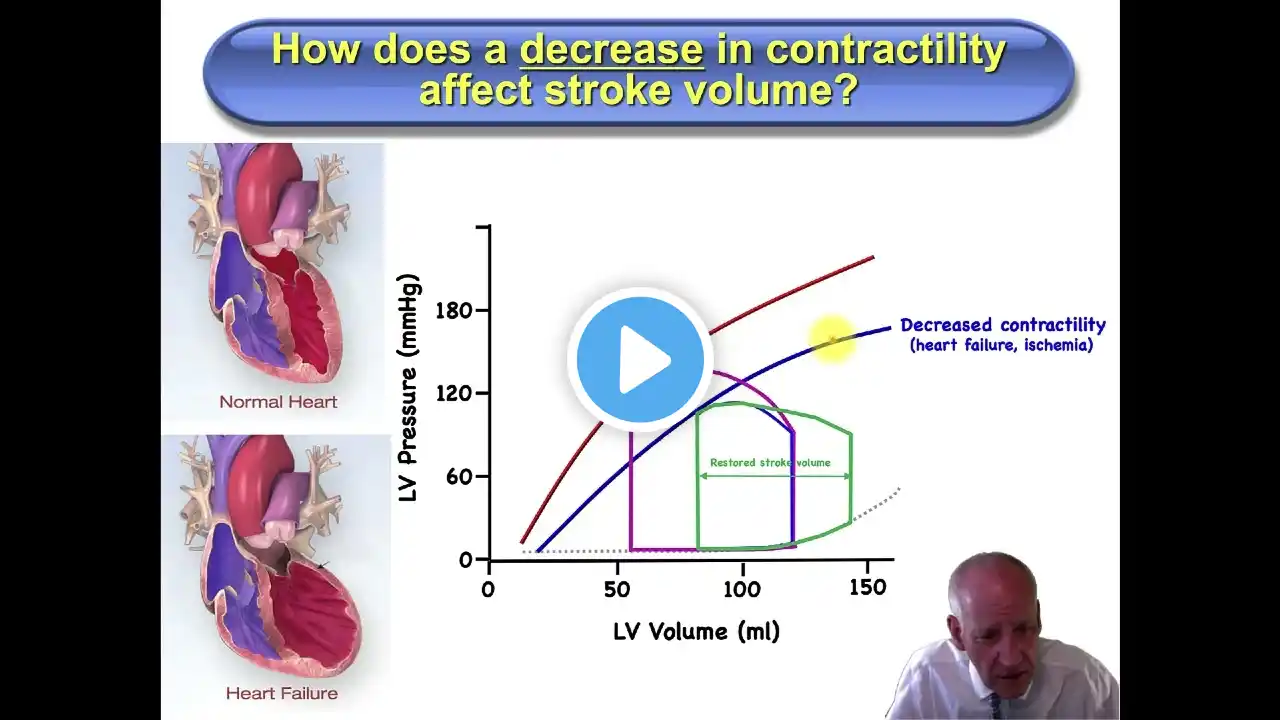 How does a decrease in contractility affect stroke volume?

Normal Heart

Heart Failure

LV Pressure (mmHg)

180

120

60

0

0

50

100

150

LV Volume (ml)

Decreased contractility
(heart failure, ischemia)

Restored stroke volume